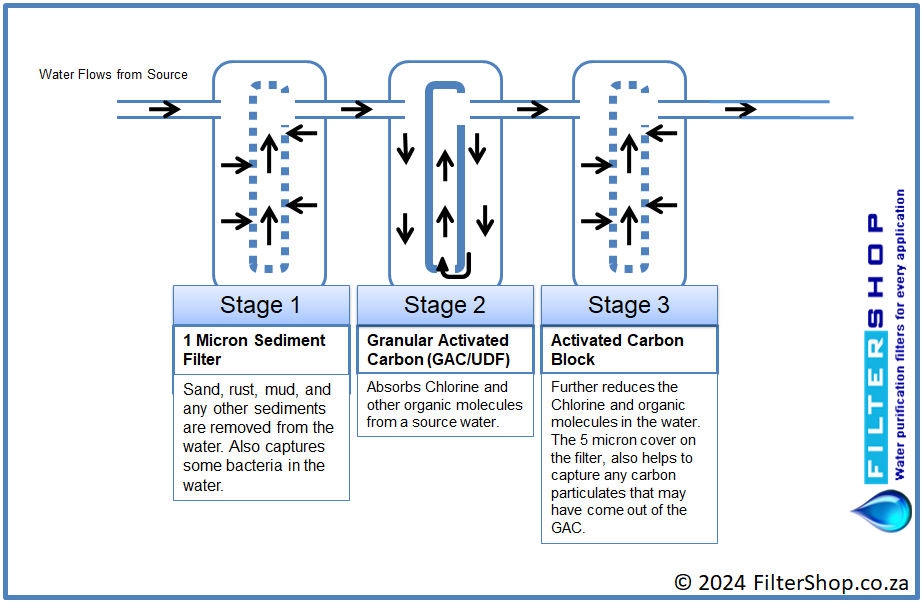 Water Flows from Source

Stage 1

1 Micron Sediment Filter

Sand, rust, mud, and any other sediments are removed from the water. Also captures some bacteria in the water.

Stage 2

Granular Activated Carbon (GAC/UDF)

Absorbs Chlorine and other organic molecules from a source water.

Stage 3

Activated Carbon Block

Further reduces the Chlorine and organic molecules in the water. The 5 micron cover on the filter, also helps to capture any carbon particulates that may have come out of the GAC.

FILTERSHOP
Water purification filters for every application

© 2024 FilterShop.co.za